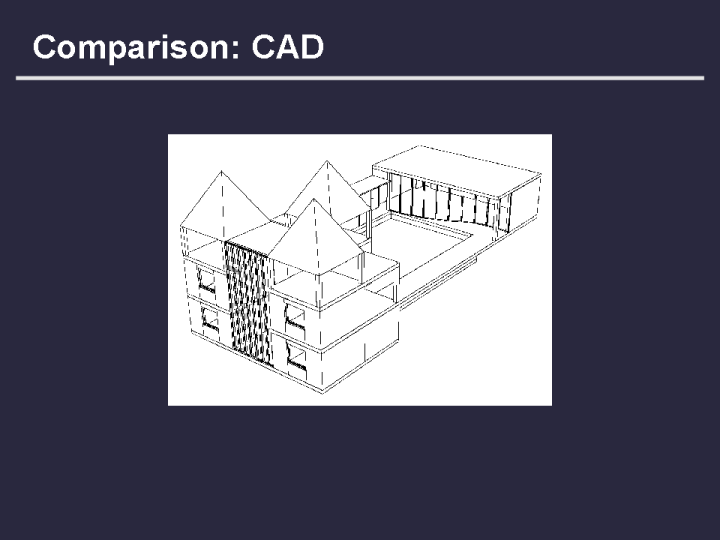 Comparison: CAD